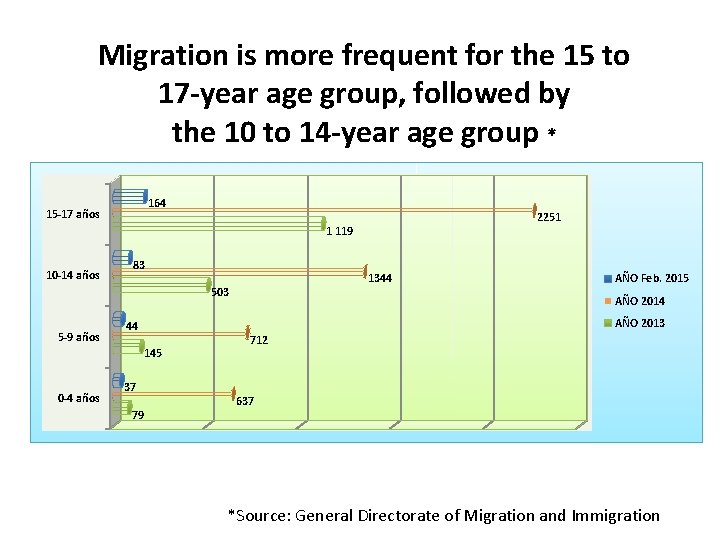 Migration is more frequent for the 15 to 17-year age group, followed by the 10 to 14-year age group *

15-17 años
164
2251
1 119

10-14 años
83
1344
503

5-9 años
44
712
145

0-4 años
37
637
79

AÑO Feb. 2015
AÑO 2014
AÑO 2013

*Source: General Directorate of Migration and Immigration